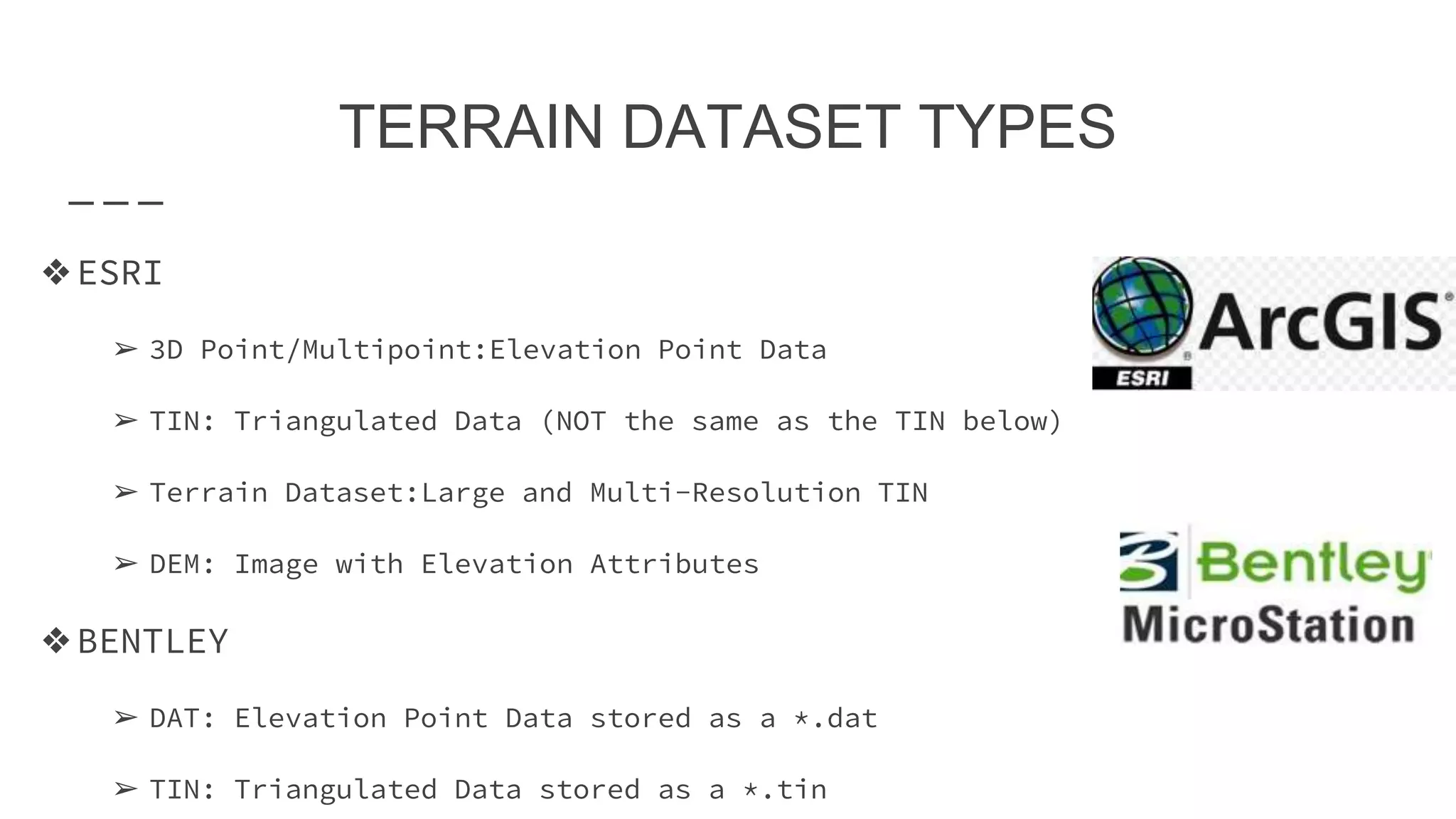 TERRAIN DATASET TYPES

❖ ESRI

➢ 3D Point/Multipoint:Elevation Point Data

➢ TIN: Triangulated Data (NOT the same as the TIN below)

➢ Terrain Dataset:Large and Multi-Resolution TIN

➢ DEM: Image with Elevation Attributes

❖ BENTLEY

➢ DAT: Elevation Point Data stored as a *.dat

➢ TIN: Triangulated Data stored as a *.tin

ESRI ArcGIS

Bentley MicroStation